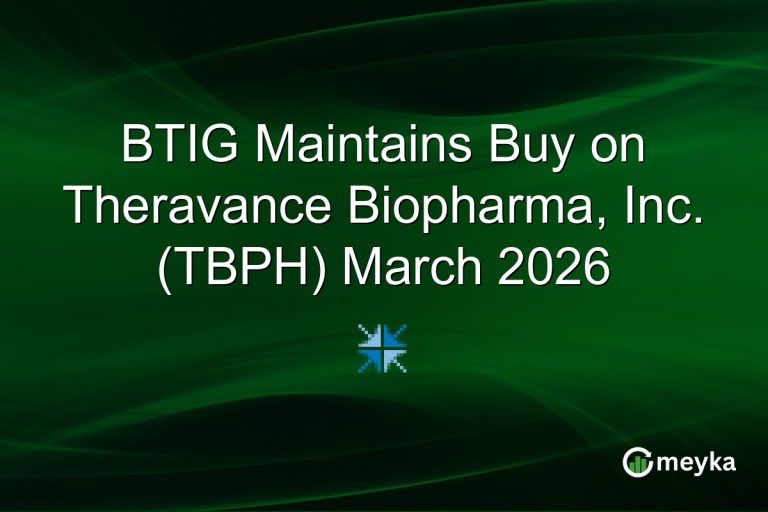 BTIG Maintains Buy on Theravance Biopharma, Inc. (TBPH) March 2026

meyka